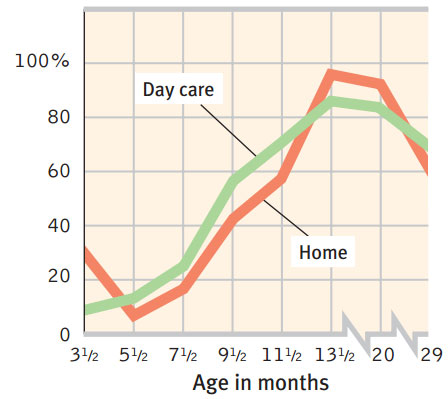 100%
80
60
40
20
0

Day care
Home

$3\frac{1}{2}$ $5\frac{1}{2}$ $7\frac{1}{2}$ $9\frac{1}{2}$ $11\frac{1}{2}$ $13\frac{1}{2}$ 20 29

Age in months